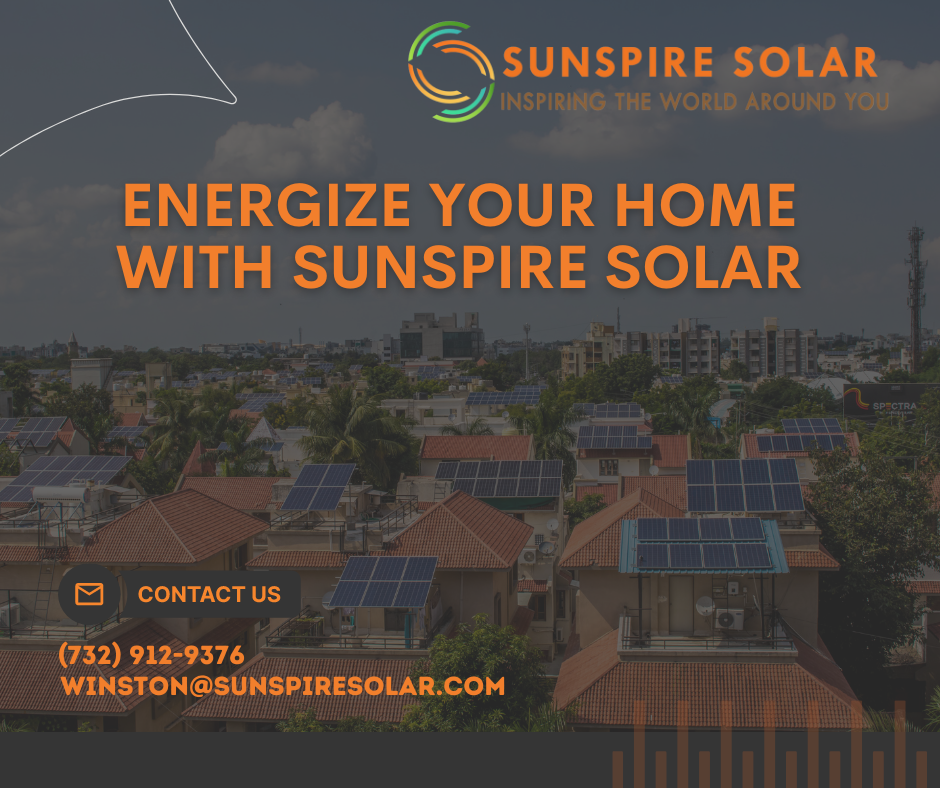 SUNSPIRE SOLAR
INSPIRING THE WORLD AROUND YOU

ENERGIZE YOUR HOME WITH SUNSPIRE SOLAR

SPECTRA

CONTACT US

(732) 912-9376
WINSTON@SUNSPIRESOLAR.COM